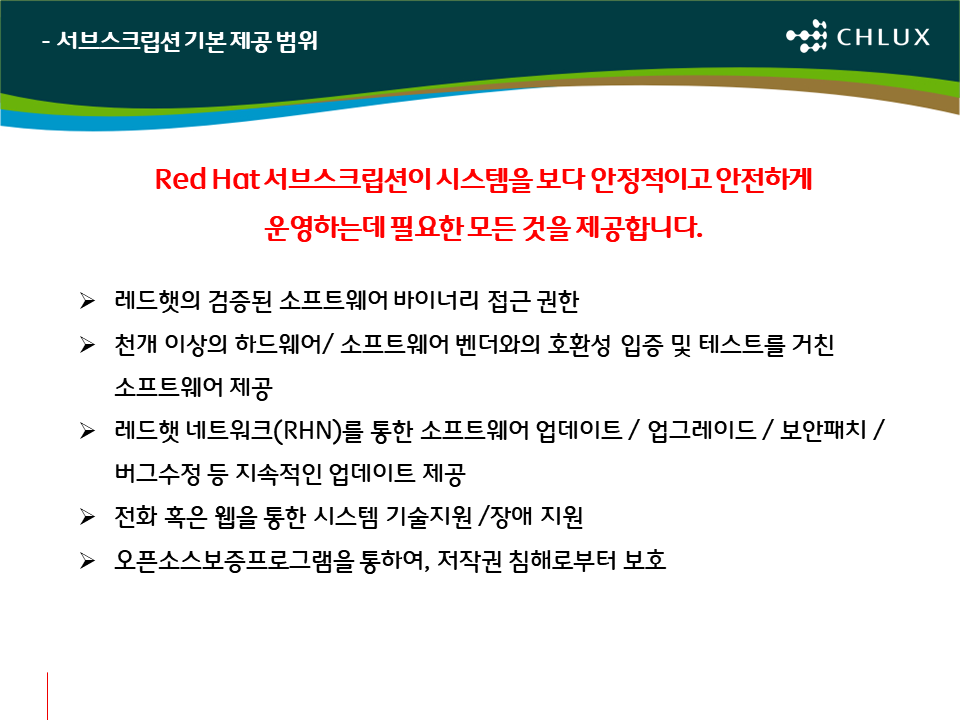 - 서브스크립션 기본 제공 범위

CHLUX

Red Hat 서브스크립션이 시스템을 보다 안정적이고 안전하게 운영하는데 필요한 모든 것을 제공합니다.

➢ 레드햇의 검증된 소프트웨어 바이너리 접근 권한

➢ 천개 이상의 하드웨어/ 소프트웨어 벤더와의 호환성 입증 및 테스트를 거친 소프트웨어 제공

➢ 레드햇 네트워크(RHN)를 통한 소프트웨어 업데이트 / 업그레이드 / 보안패치 / 버그수정 등 지속적인 업데이트 제공

➢ 전화 혹은 웹을 통한 시스템 기술지원 /장애 지원

➢ 오픈소스보증프로그램을 통하여, 저작권 침해로부터 보호